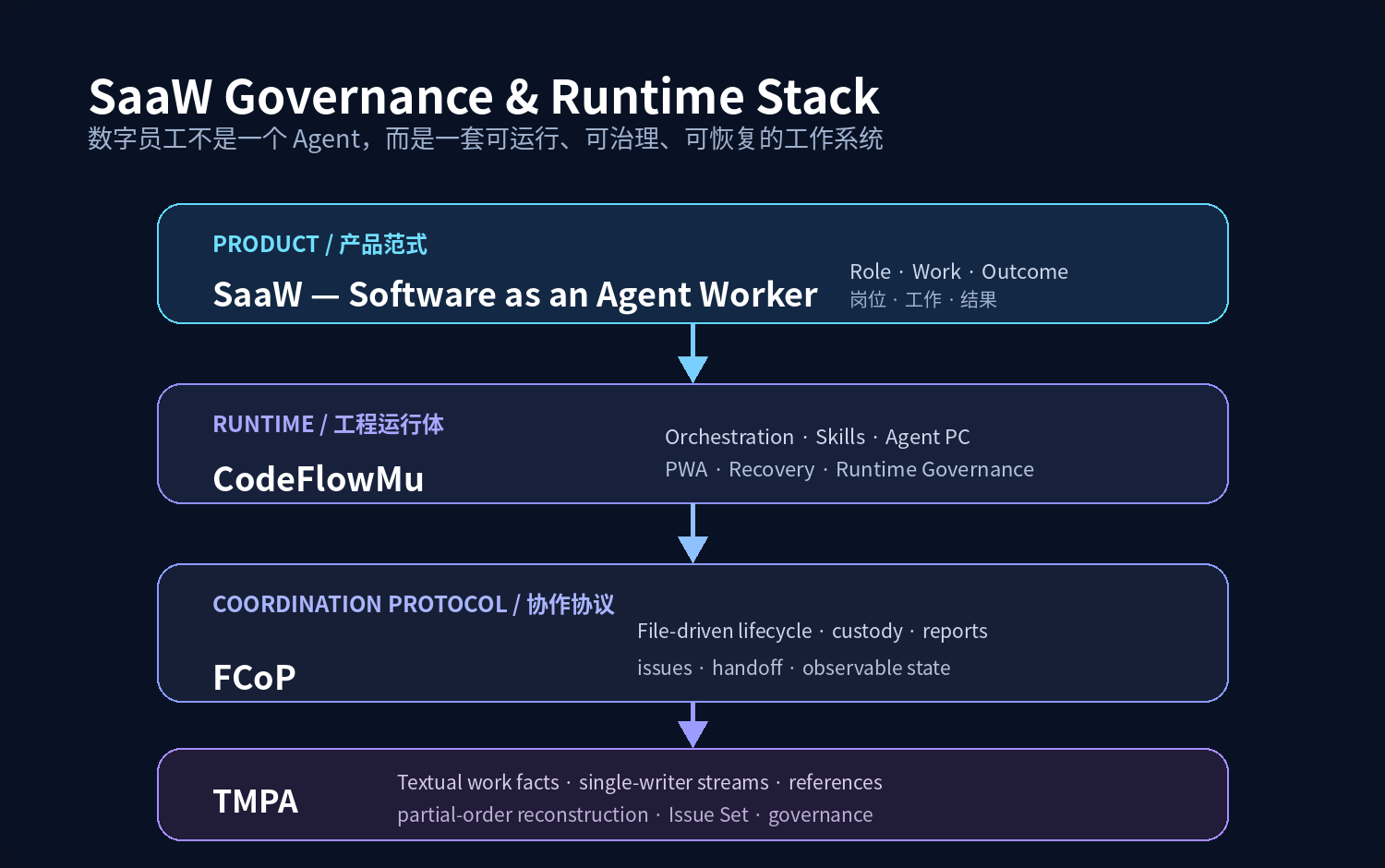 SaaW Governance & Runtime Stack
数字员工不是一个 Agent，而是一套可运行、可治理、可恢复的工作系统

PRODUCT / 产品范式
SaaW — Software as an Agent Worker
Role · Work · Outcome
岗位 · 工作 · 结果

RUNTIME / 工程运行体
CodeFlowMu
Orchestration · Skills · Agent PC
PWA · Recovery · Runtime Governance

COORDINATION PROTOCOL / 协作协议
FCoP
File-driven lifecycle · custody · reports
issues · handoff · observable state

TMPA
Textual work facts · single-writer streams · references
partial-order reconstruction · Issue Set · governance